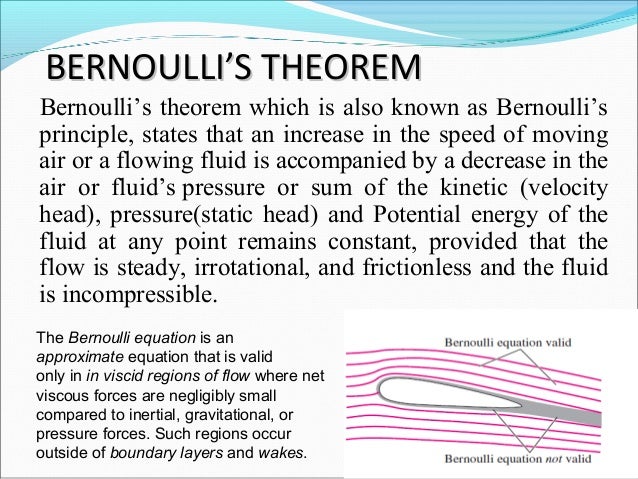 BERNOULLI'S THEOREM

Bernoulli's theorem which is also known as Bernoulli's principle, states that an increase in the speed of moving air or a flowing fluid is accompanied by a decrease in the air or fluid's pressure or sum of the kinetic (velocity head), pressure(static head) and Potential energy of the fluid at any point remains constant, provided that the flow is steady, irrotational, and frictionless and the fluid is incompressible.

The Bernoulli equation is an approximate equation that is valid only in in viscid regions of flow where net viscous forces are negligibly small compared to inertial, gravitational, or pressure forces. Such regions occur outside of boundary layers and wakes.

Bernoulli equation valid

Bernoulli equation not valid